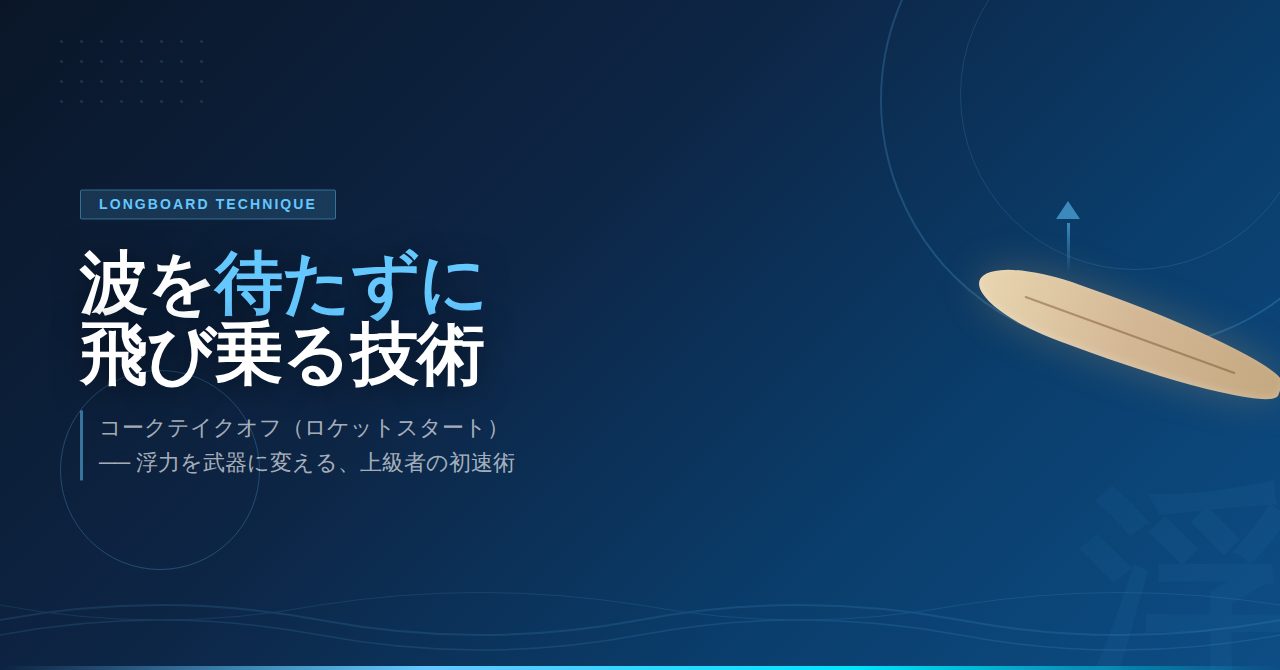 LONGBOARD TECHNIQUE

波を待たずに
飛び乗る技術

コークテイクオフ（ロケットスタート）
── 浮力を武器に変える、上級者の初速術

浮